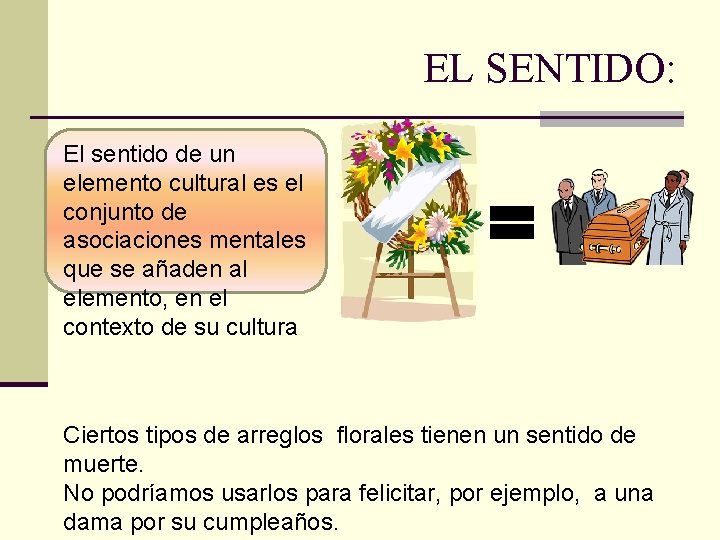 EL SENTIDO:

El sentido de un elemento cultural es el conjunto de asociaciones mentales que se añaden al elemento, en el contexto de su cultura

Ciertos tipos de arreglos florales tienen un sentido de muerte.
No podríamos usarlos para felicitar, por ejemplo, a una dama por su cumpleaños.